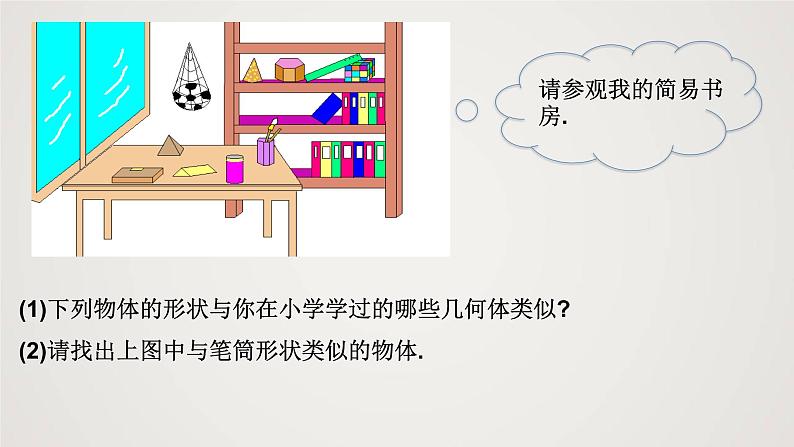 请参观我的简易书房.

(1)下列物体的形状与你在小学学过的哪些几何体类似?

(2)请找出上图中与笔筒形状类似的物体.